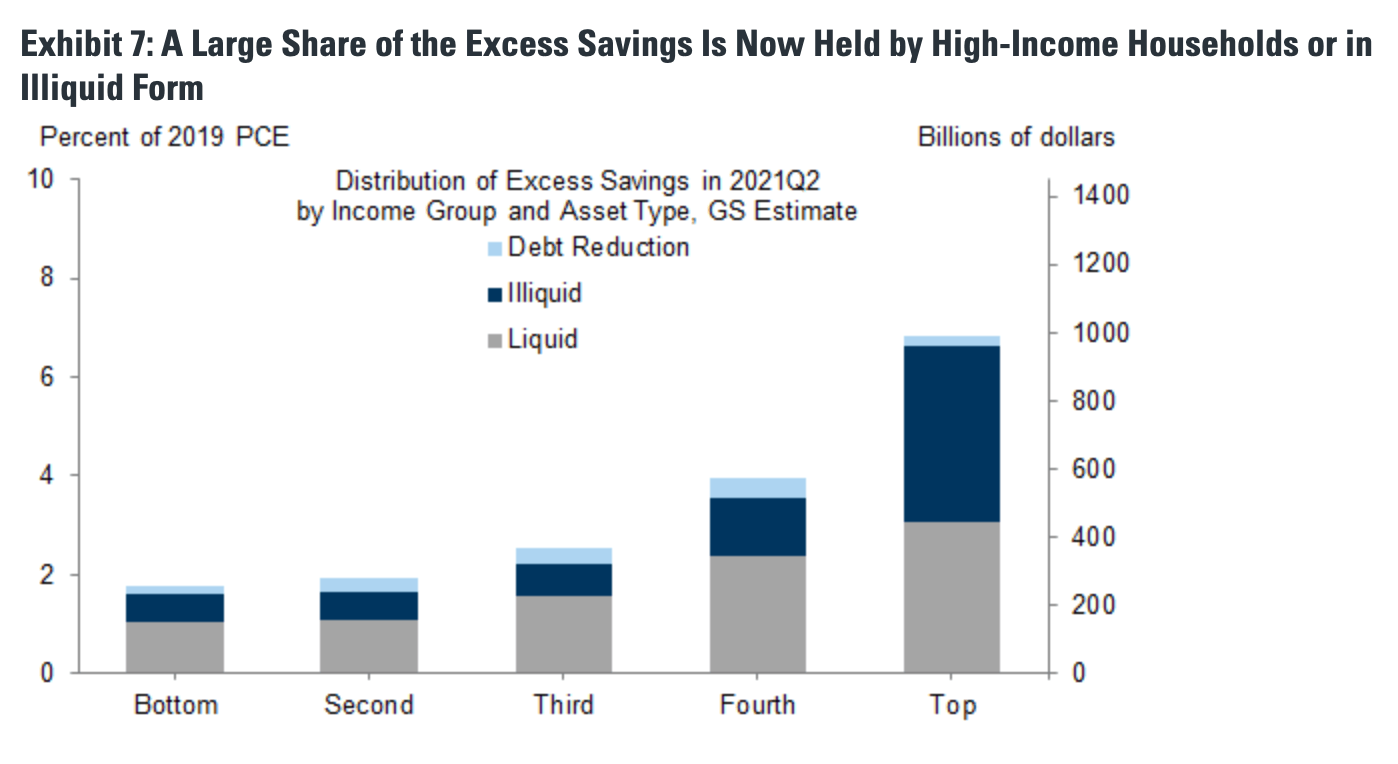 Exhibit 7: A Large Share of the Excess Savings Is Now Held by High-Income Households or in Illiquid Form

Percent of 2019 PCE

Billions of dollars

Distribution of Excess Savings in 2021Q2 by Income Group and Asset Type, GS Estimate

Debt Reduction

Illiquid

Liquid

10
8
6
4
2
0

1400
1200
1000
800
600
400
200
0

Bottom
Second
Third
Fourth
Top